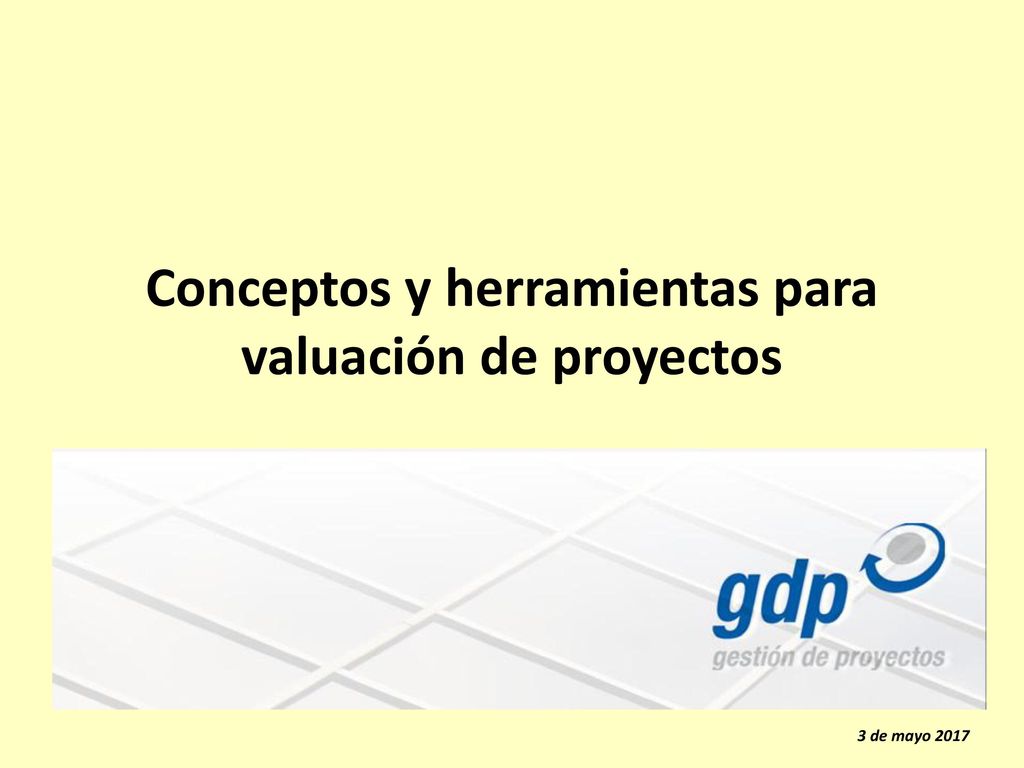 Conceptos y herramientas para valuación de proyectos

gdp
gestión de proyectos

3 de mayo 2017